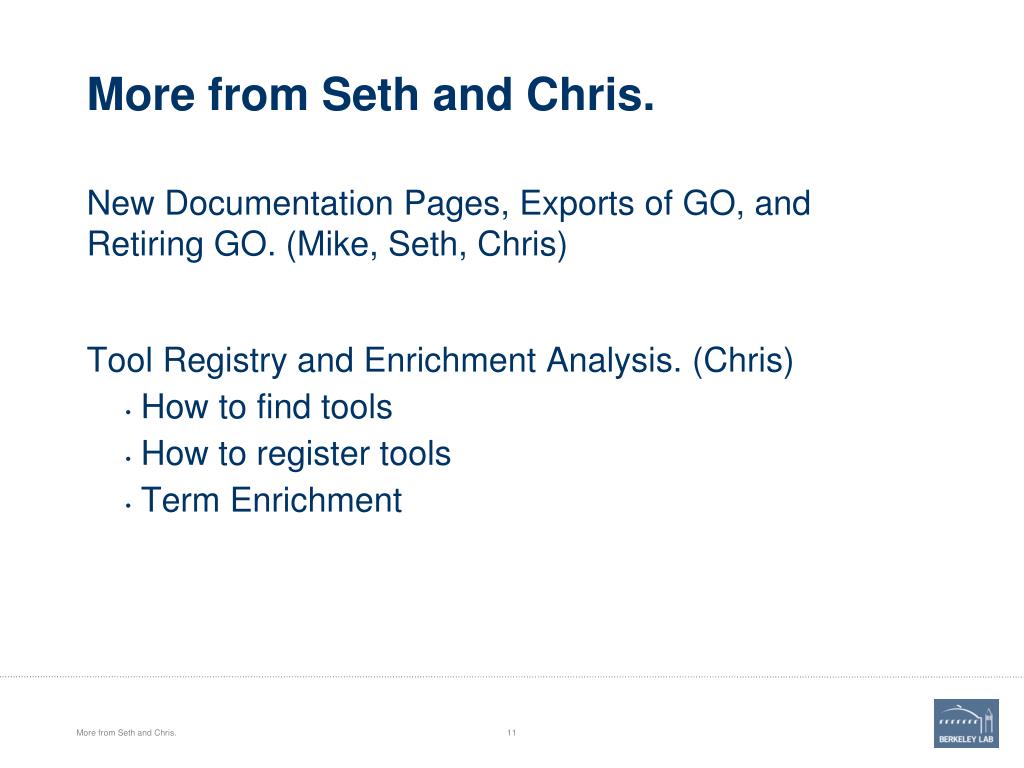 More from Seth and Chris.

New Documentation Pages, Exports of GO, and Retiring GO. (Mike, Seth, Chris)

Tool Registry and Enrichment Analysis. (Chris)
• How to find tools
• How to register tools
• Term Enrichment

More from Seth and Chris.

11

BERKELEY LAB